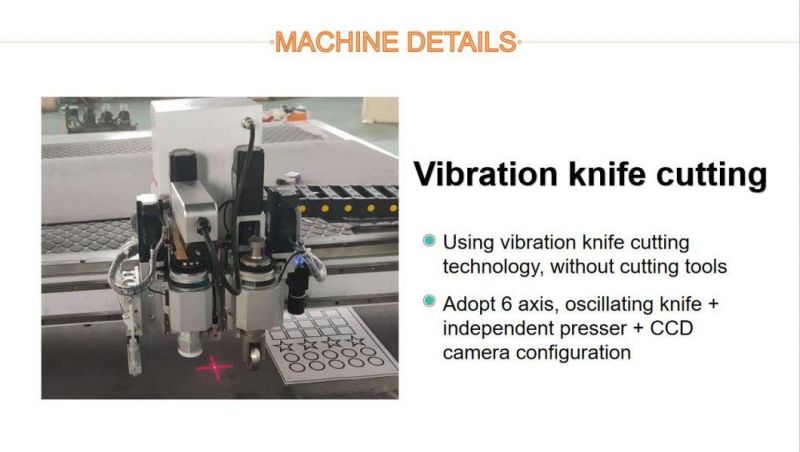 MACHINE DETAILS

Vibration knife cutting

Using vibration knife cutting technology, without cutting tools

Adopt 6 axis, oscillating knife + independent presser + CCD camera configuration